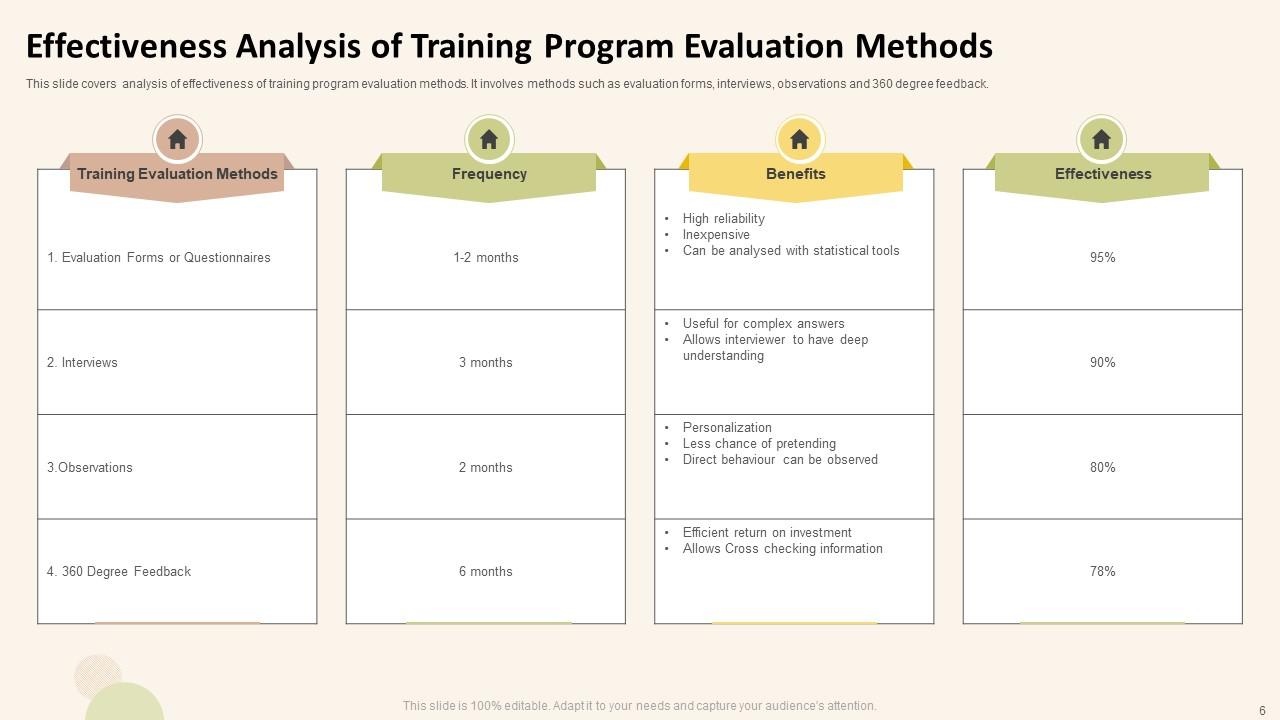 Effectiveness Analysis of Training Program Evaluation Methods

This slide covers analysis of effectiveness of training program evaluation methods. It involves methods such as evaluation forms, interviews, observations and 360 degree feedback.

| Training Evaluation Methods | Frequency | Benefits | Effectiveness |
|---|---|---|---|
| 1. Evaluation Forms or Questionnaires | 1-2 months | • High reliability • Inexpensive • Can be analysed with statistical tools | 95% |
| 2. Interviews | 3 months | • Useful for complex answers • Allows interviewer to have deep understanding | 90% |
| 3.Observations | 2 months | • Personalization • Less chance of pretending • Direct behaviour can be observed | 80% |
| 4. 360 Degree Feedback | 6 months | • Efficient return on investment • Allows Cross checking information | 78% |

This slide is 100% editable. Adapt it to your needs and capture your audience's attention.

6